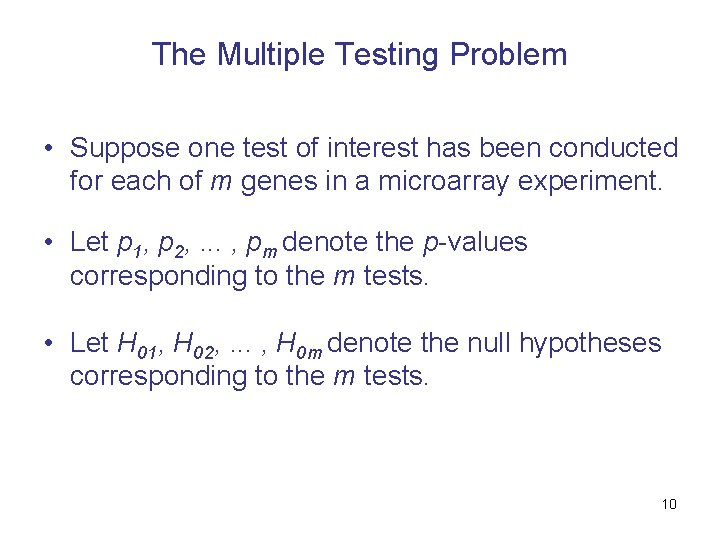 The Multiple Testing Problem

• Suppose one test of interest has been conducted for each of m genes in a microarray experiment.

• Let $p_1, p_2, \ldots, p_m$ denote the p-values corresponding to the m tests.

• Let $H_{01}, H_{02}, \ldots, H_{0m}$ denote the null hypotheses corresponding to the m tests.

10